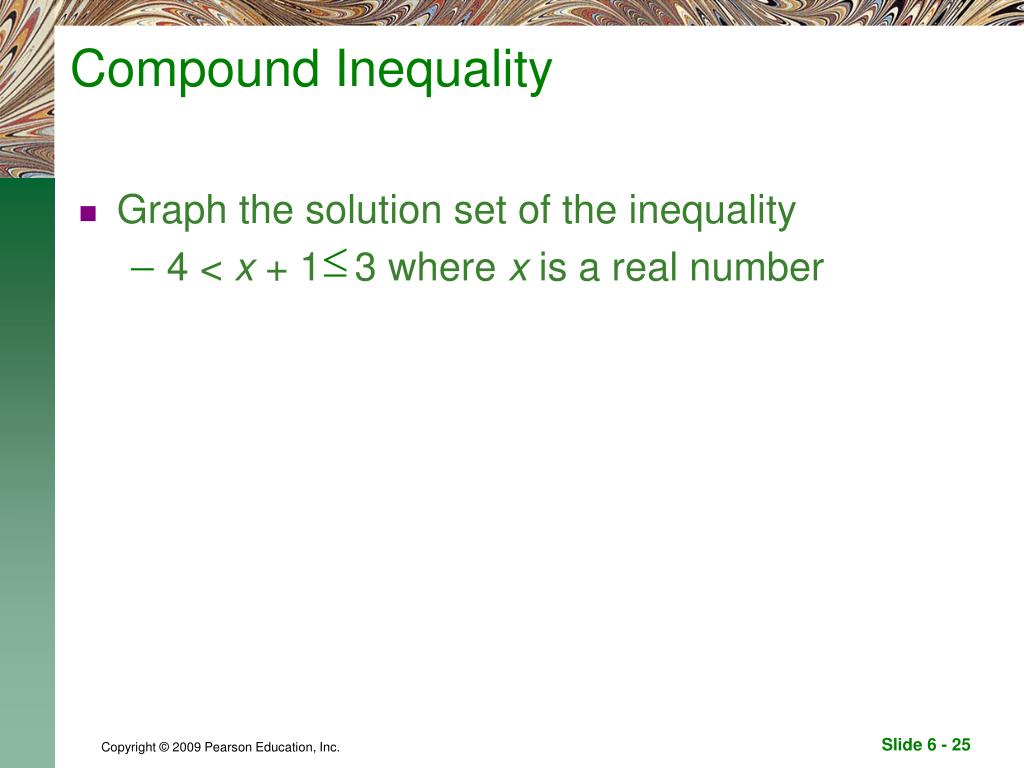 Compound Inequality

Graph the solution set of the inequality $-4 < x + 1 \leq 3$ where $x$ is a real number

Copyright © 2009 Pearson Education, Inc.

Slide 6 - 25